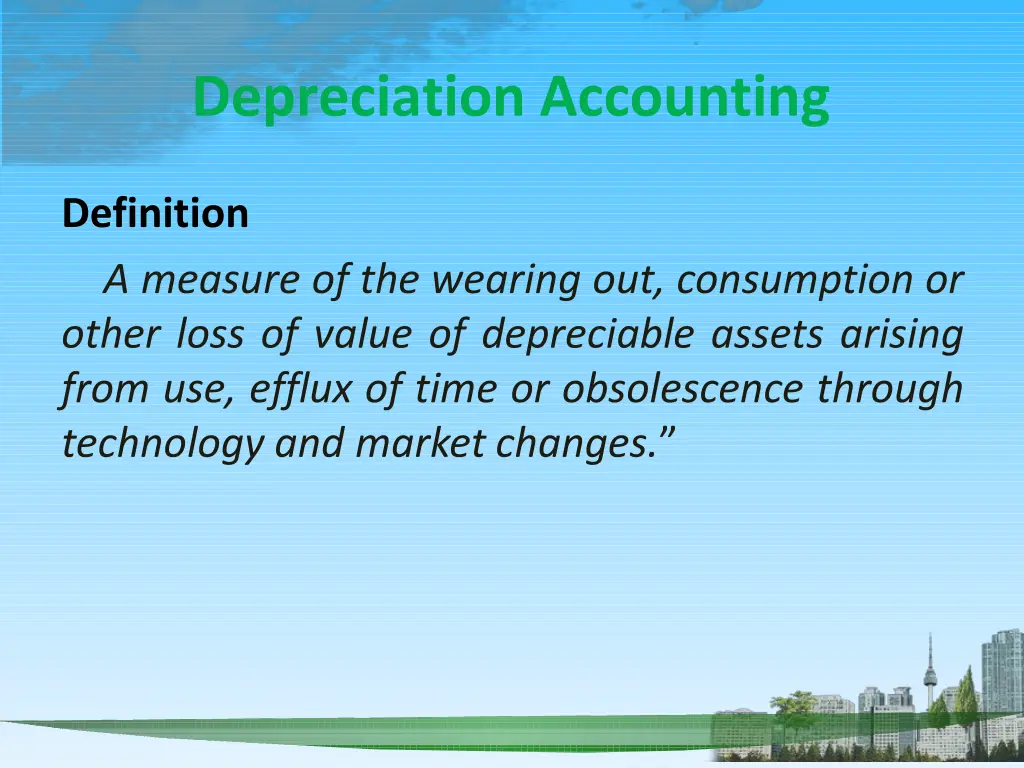 Depreciation Accounting

Definition

A measure of the wearing out, consumption or other loss of value of depreciable assets arising from use, efflux of time or obsolescence through technology and market changes.”